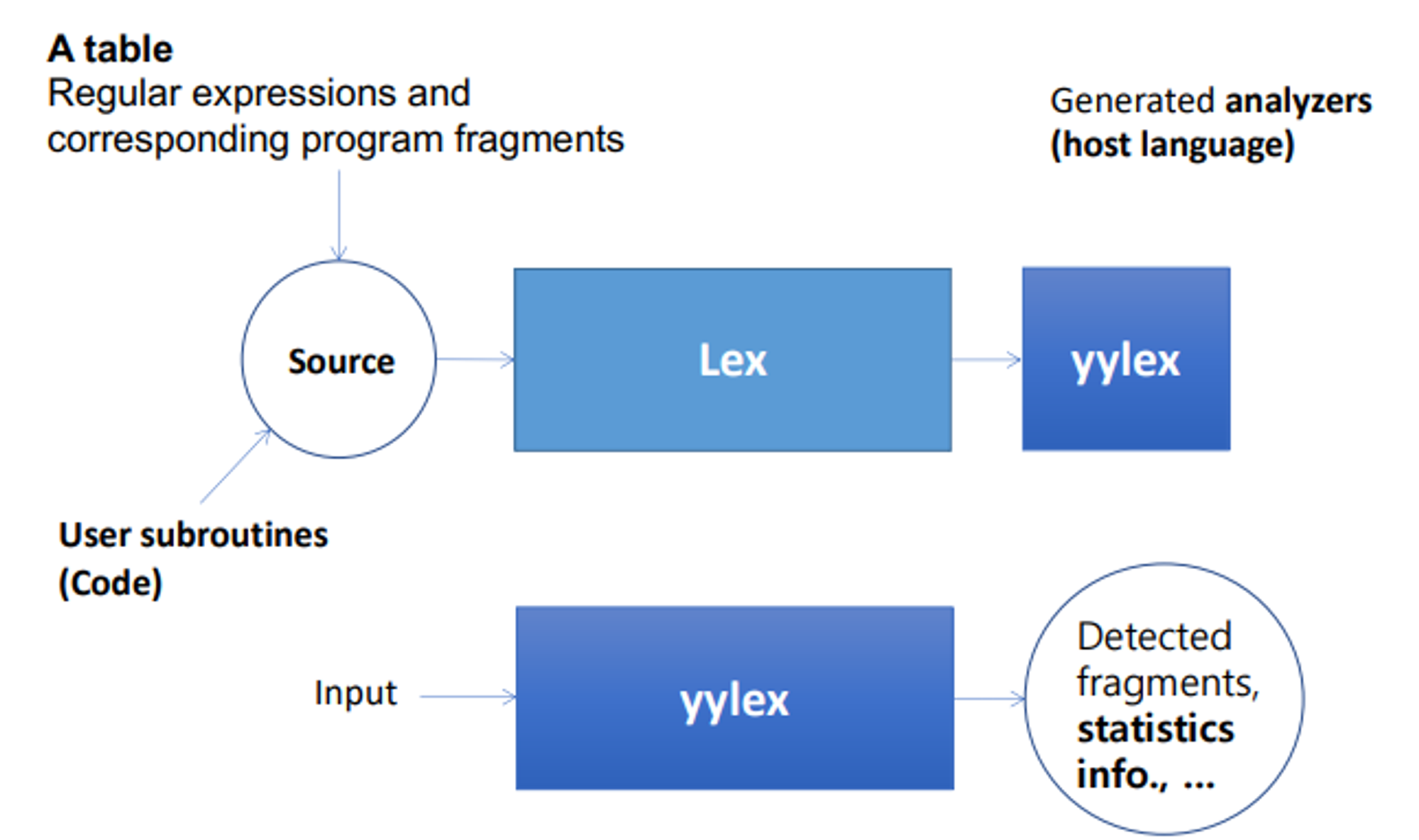 A table
Regular expressions and corresponding program fragments

Generated analyzers (host language)

Source

Lex

yylex

User subroutines (Code)

Input

yylex

Detected fragments, statistics info., ...